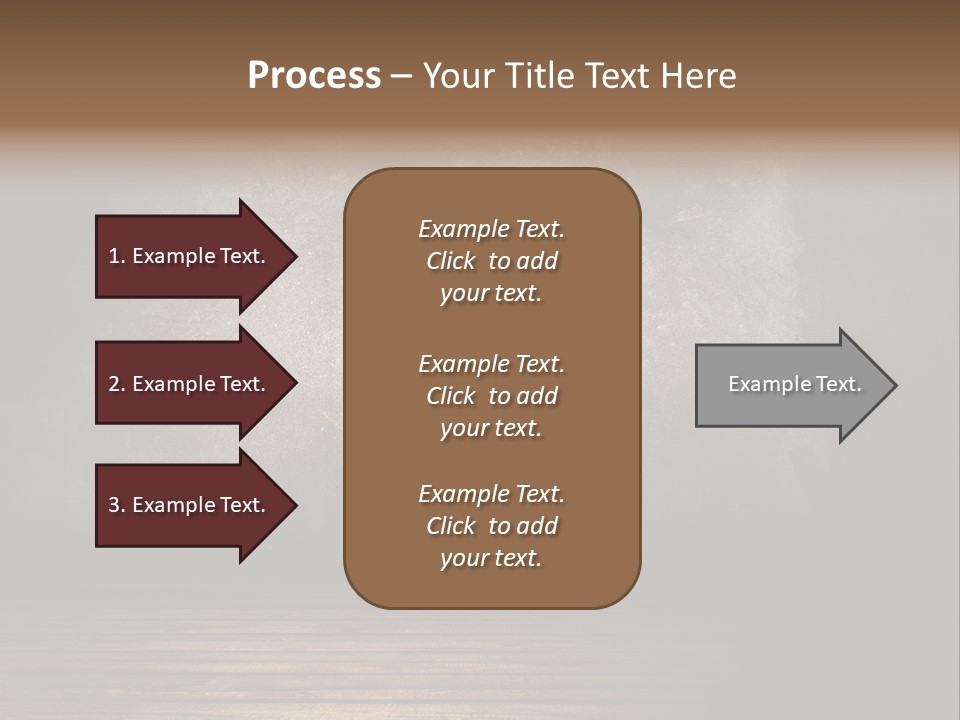 Process – Your Title Text Here

1. Example Text.

2. Example Text.

3. Example Text.

Example Text. Click to add your text.

Example Text. Click to add your text.

Example Text. Click to add your text.

Example Text.